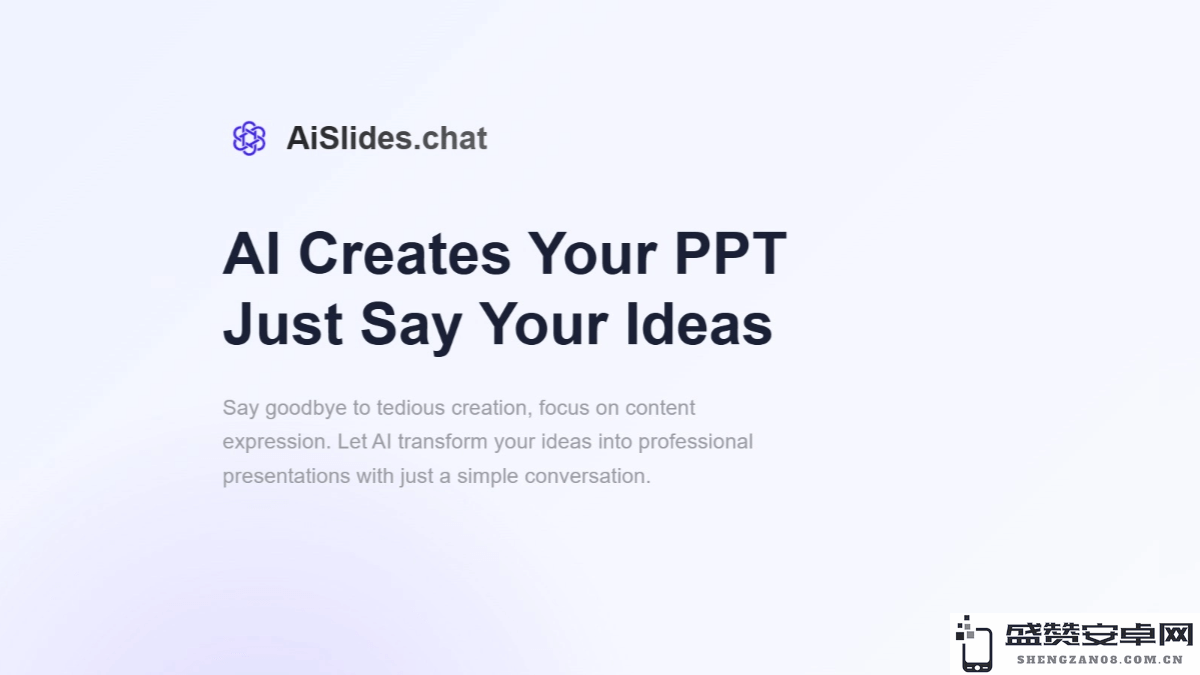 AiSlides.chat

AI Creates Your PPT
Just Say Your Ideas

Say goodbye to tedious creation, focus on content expression. Let AI transform your ideas into professional presentations with just a simple conversation.

盛赞安卓网
SHENGZAN08.COM.CN